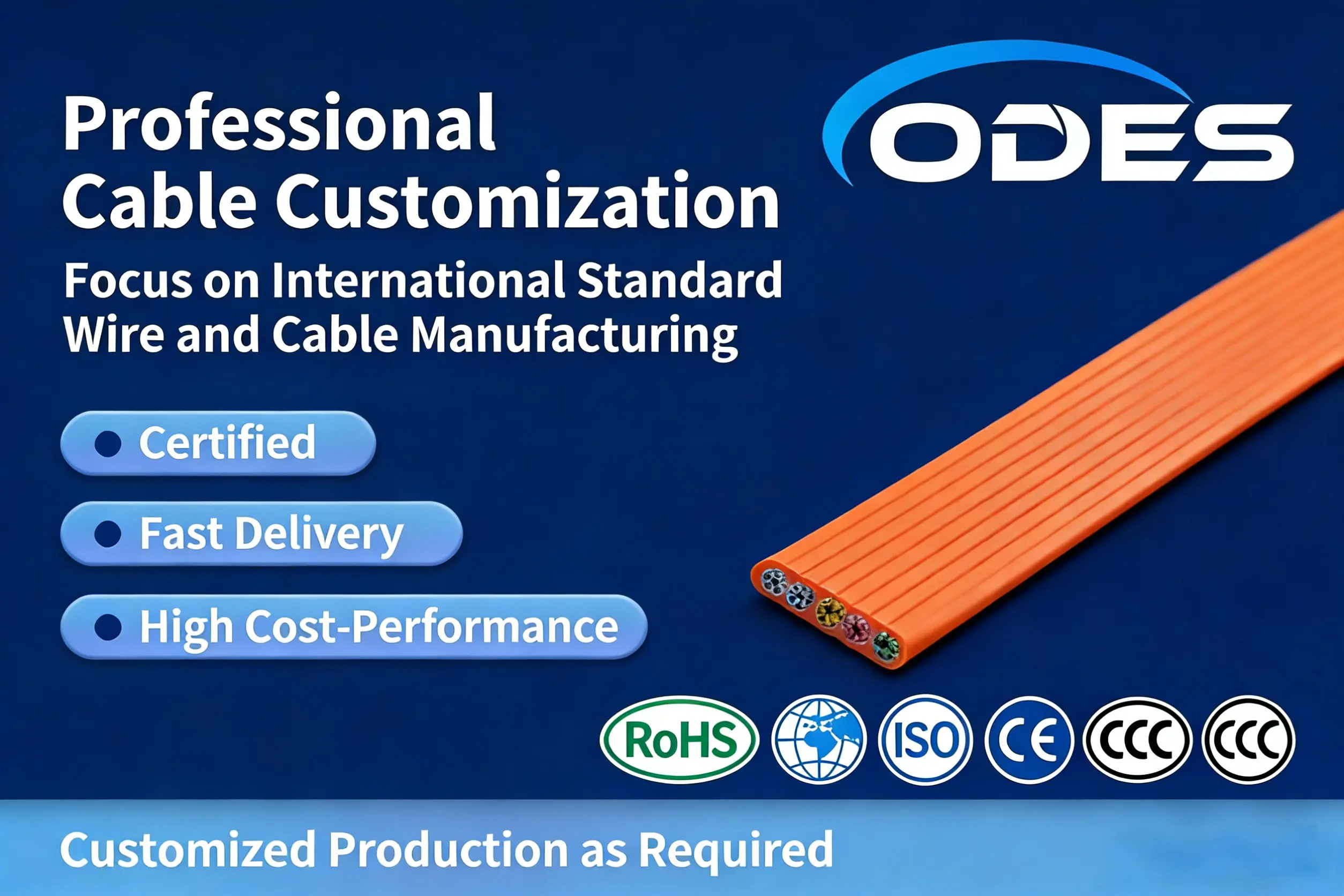 Professional
Cable Customization

ODES

Focus on International Standard Wire and Cable Manufacturing

Certified

Fast Delivery

High Cost-Performance

RoHS

ISO

CE

CCC

CCC

Customized Production as Required